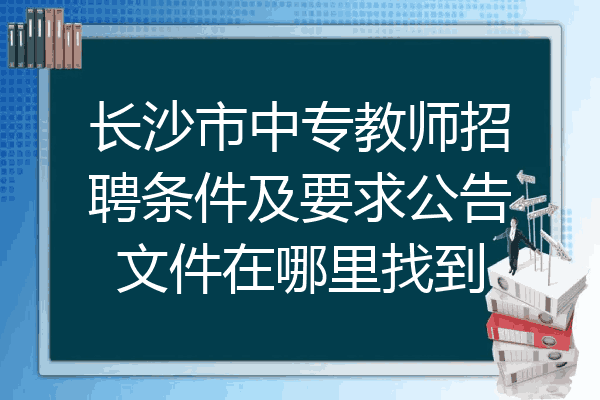 长沙市中专教师招聘条件及要求公告文件在哪里找到